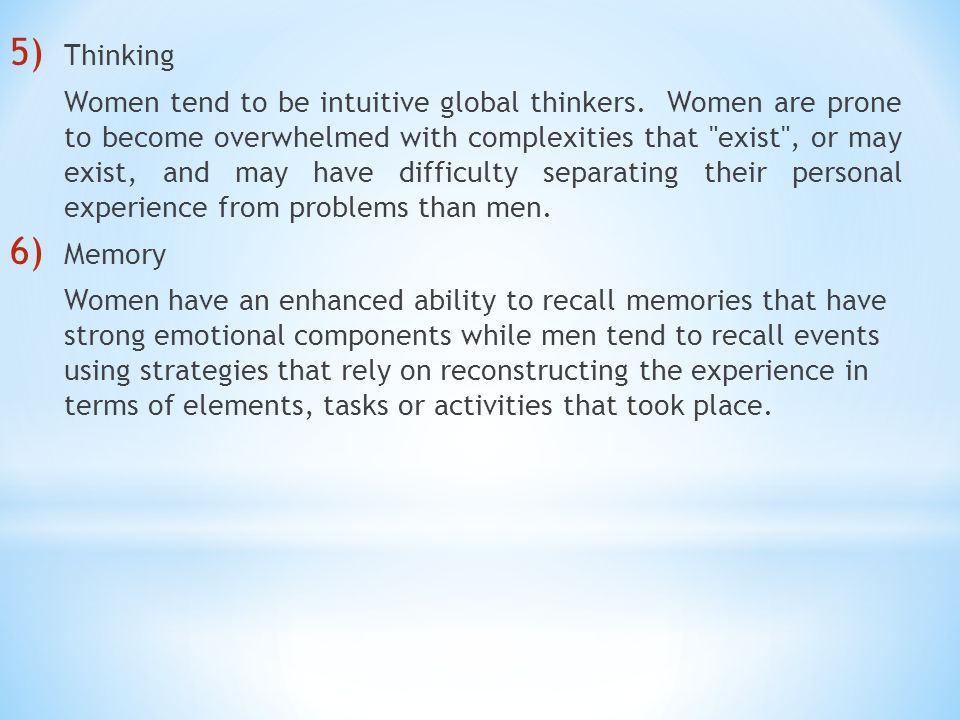 5) Thinking

Women tend to be intuitive global thinkers. Women are prone to become overwhelmed with complexities that "exist", or may exist, and may have difficulty separating their personal experience from problems than men.

6) Memory

Women have an enhanced ability to recall memories that have strong emotional components while men tend to recall events using strategies that rely on reconstructing the experience in terms of elements, tasks or activities that took place.